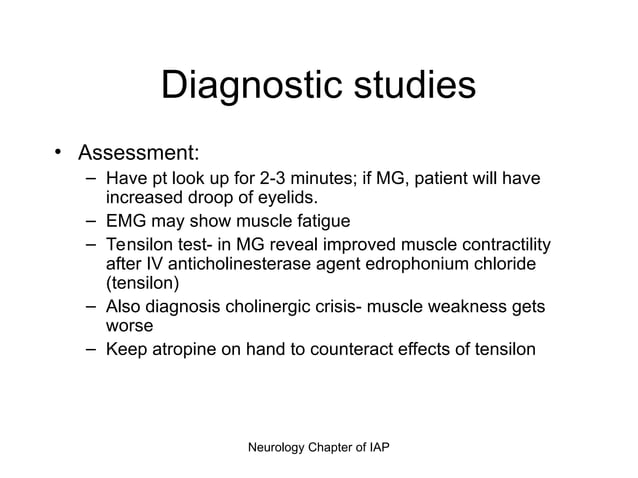 Diagnostic studies

• Assessment:
– Have pt look up for 2-3 minutes; if MG, patient will have increased droop of eyelids.
– EMG may show muscle fatigue
– Tensilon test- in MG reveal improved muscle contractility after IV anticholinesterase agent edrophonium chloride (tensilon)
– Also diagnosis cholinergic crisis- muscle weakness gets worse
– Keep atropine on hand to counteract effects of tensilon

Neurology Chapter of IAP